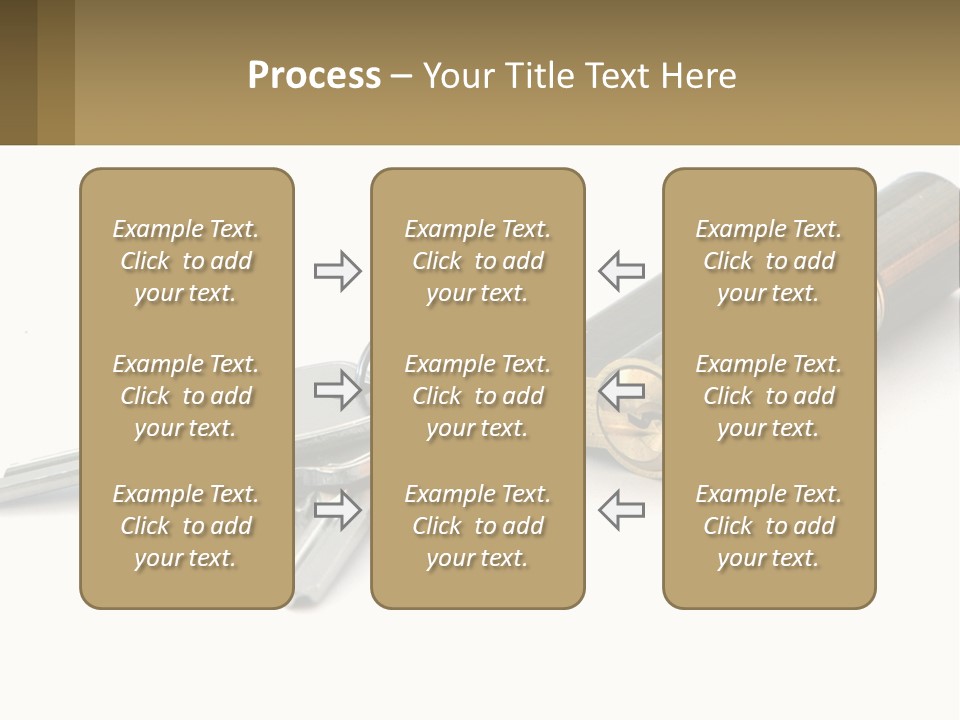 Process – Your Title Text Here

Example Text. Click to add your text.

Example Text. Click to add your text.

Example Text. Click to add your text.

Example Text. Click to add your text.

Example Text. Click to add your text.

Example Text. Click to add your text.

Example Text. Click to add your text.

Example Text. Click to add your text.

Example Text. Click to add your text.